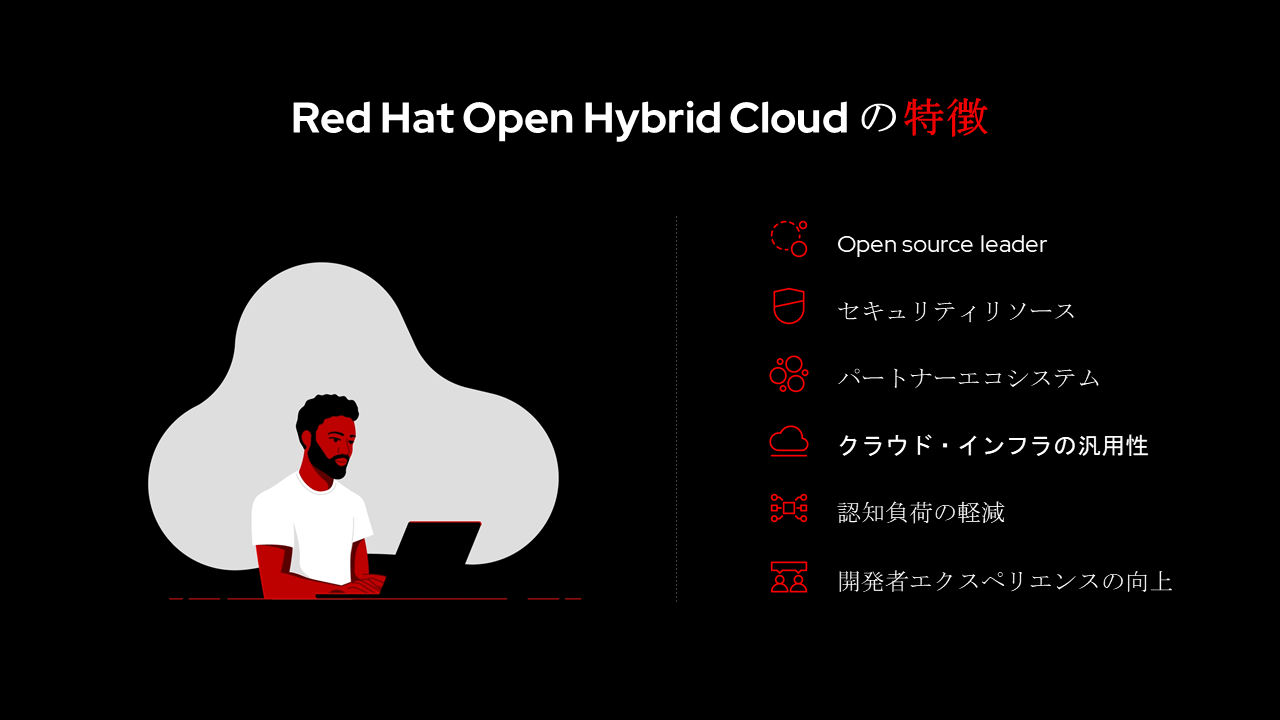 Red Hat Open Hybrid Cloud の特徴

Open source leader

セキュリティリソース

パートナーエコシステム

クラウド・インフラの汎用性

認知負荷の軽減

開発者エクスペリエンスの向上